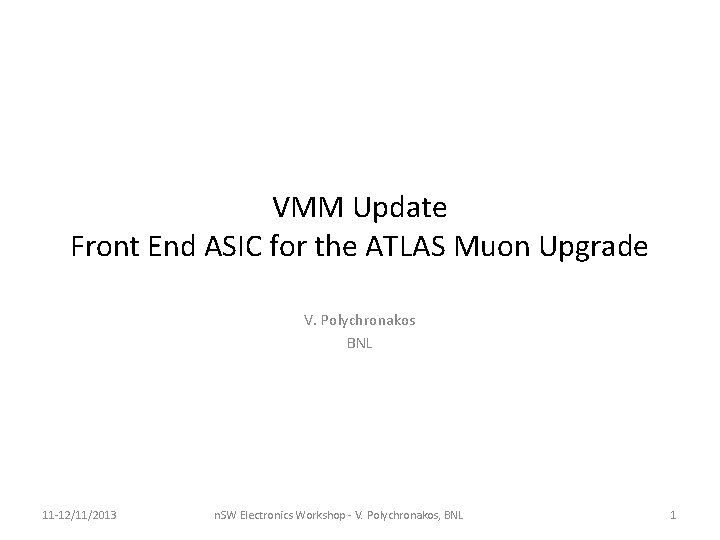 VMM Update
Front End ASIC for the ATLAS Muon Upgrade

V. Polychronakos
BNL

11-12/11/2013 nSW Electronics Workshop - V. Polychronakos, BNL 1